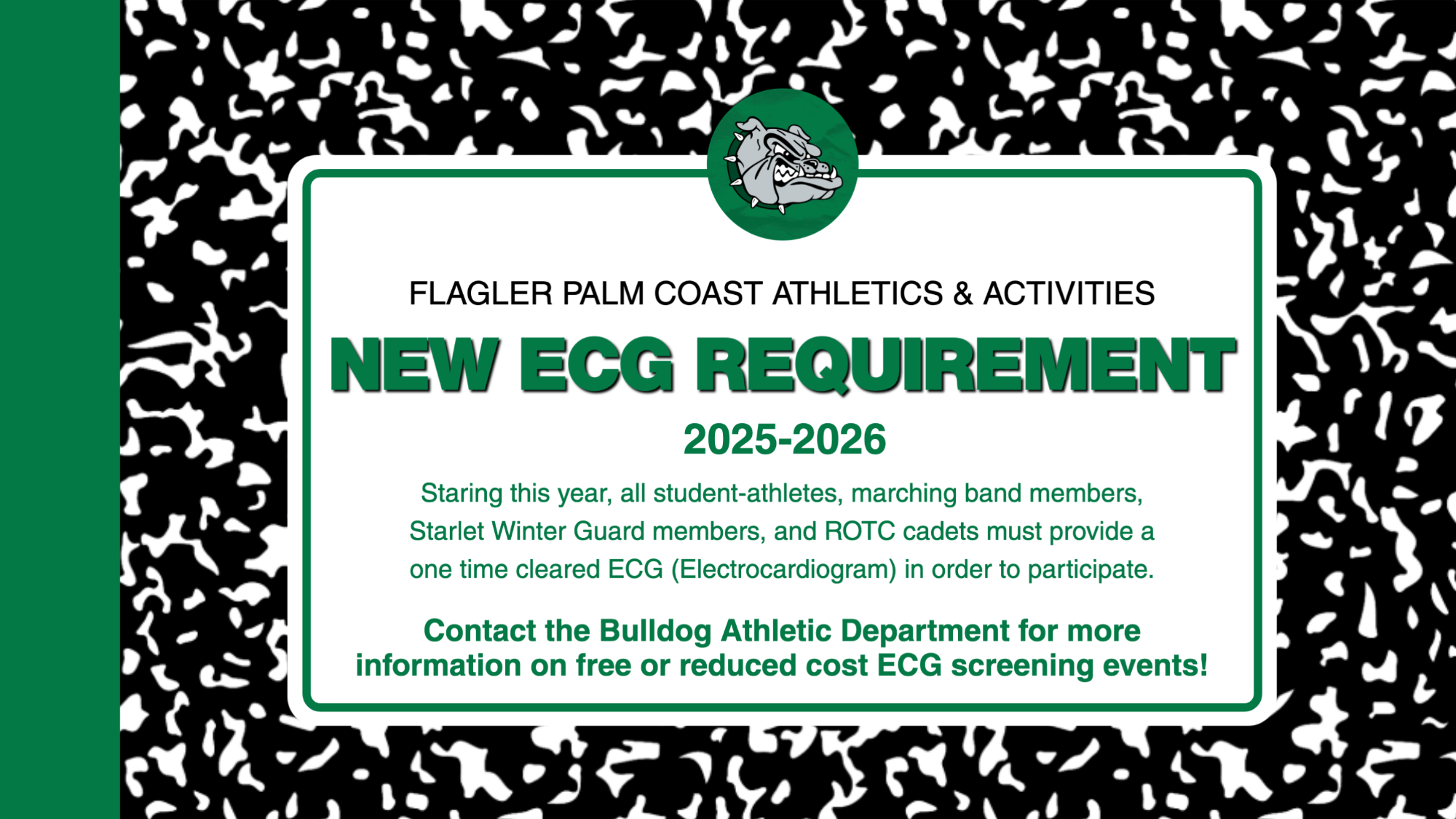 FLAGLER PALM COAST ATHLETICS & ACTIVITIES

NEW ECG REQUIREMENT

2025-2026

Staring this year, all student-athletes, marching band members, Starlet Winter Guard members, and ROTC cadets must provide a one time cleared ECG (Electrocardiogram) in order to participate.

Contact the Bulldog Athletic Department for more information on free or reduced cost ECG screening events!